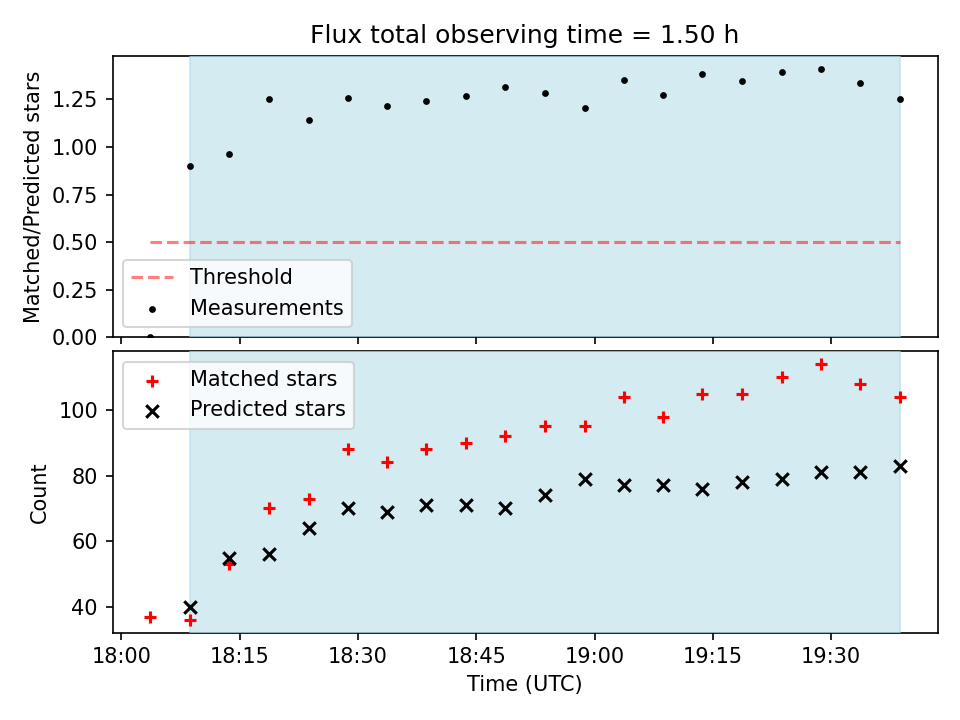 Flux total observing time = 1.50 h

Matched/Predicted stars

1.25
1.00
0.75
0.50
0.25
0.00

Threshold
Measurements

Matched stars
Predicted stars

Count

100
80
60
40

18:00
18:15
18:30
18:45
19:00
19:15
19:30

Time (UTC)